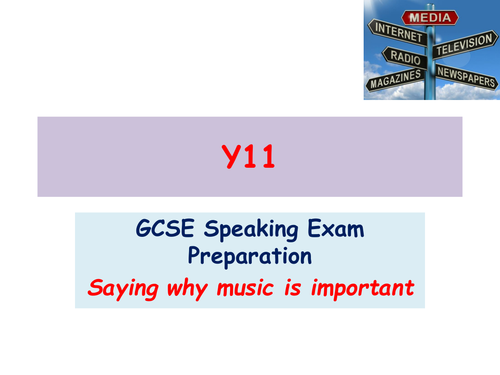 MEDIA
INTERNET
TELEVISION
RADIO
MAGAZINES
NEWSPAPERS

Y11

GCSE Speaking Exam Preparation
Saying why music is important